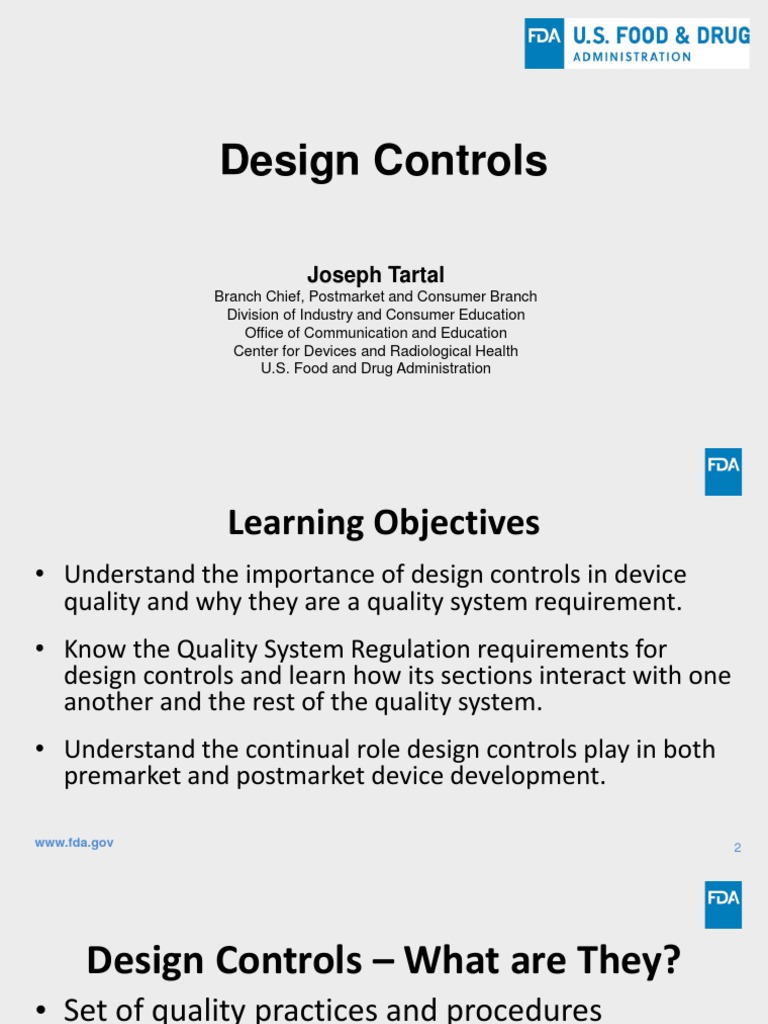 FDA U.S. FOOD & DRUG ADMINISTRATION

Design Controls

Joseph Tartal
Branch Chief, Postmarket and Consumer Branch
Division of Industry and Consumer Education
Office of Communication and Education
Center for Devices and Radiological Health
U.S. Food and Drug Administration

FDA

Learning Objectives

• Understand the importance of design controls in device quality and why they are a quality system requirement.

• Know the Quality System Regulation requirements for design controls and learn how its sections interact with one another and the rest of the quality system.

• Understand the continual role design controls play in both premarket and postmarket device development.

www.fda.gov

2

FDA

Design Controls – What are They?

• Set of quality practices and procedures